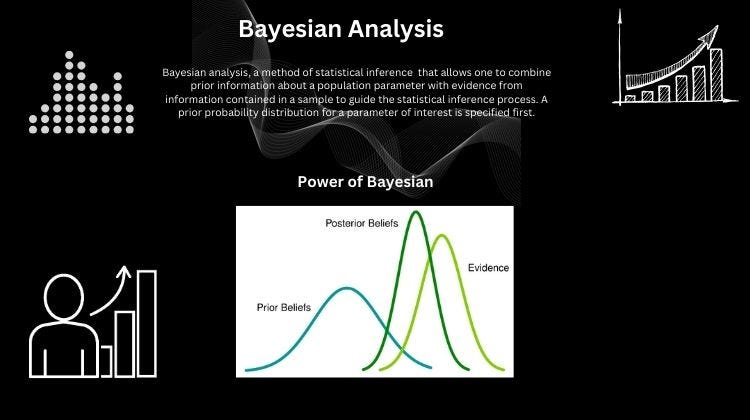 Bayesian Analysis

Bayesian analysis, a method of statistical inference that allows one to combine prior information about a population parameter with evidence from information contained in a sample to guide the statistical inference process. A prior probability distribution for a parameter of interest is specified first.

Power of Bayesian

Posterior Beliefs

Evidence

Prior Beliefs